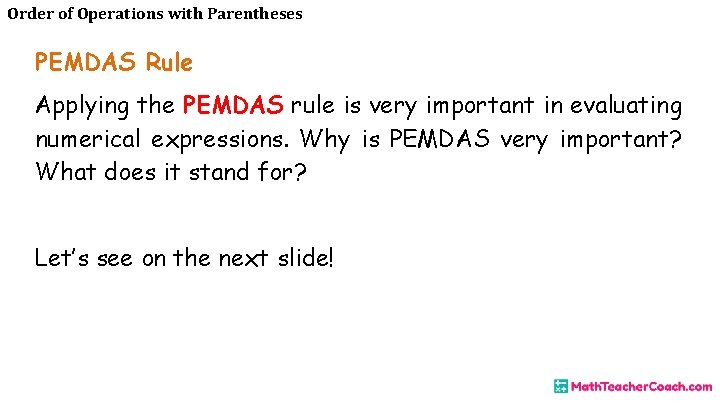 Order of Operations with Parentheses

PEMDAS Rule

Applying the PEMDAS rule is very important in evaluating numerical expressions. Why is PEMDAS very important? What does it stand for?

Let's see on the next slide!

MathTeacherCoach.com